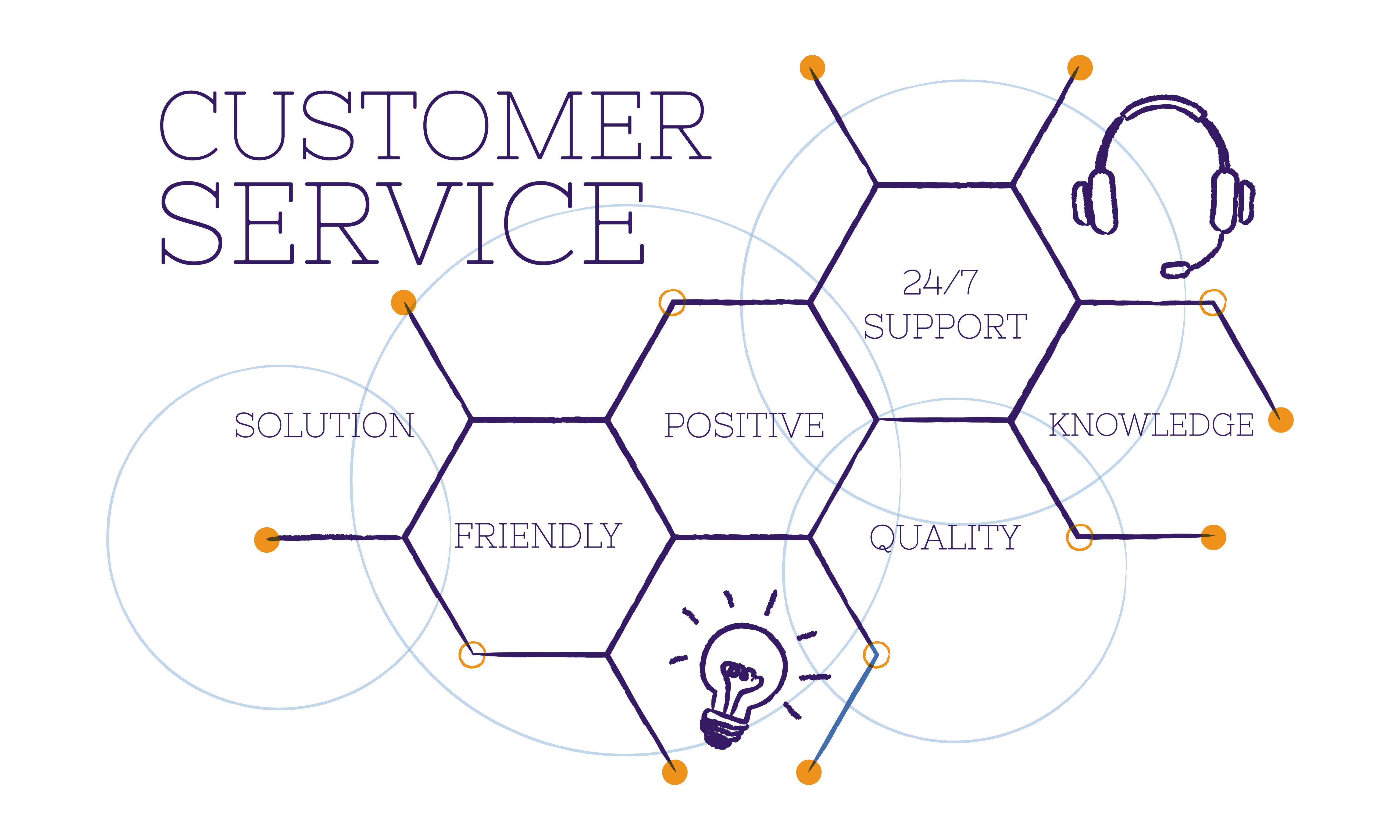 CUSTOMER SERVICE

24/7 SUPPORT

SOLUTION

POSITIVE

KNOWLEDGE

FRIENDLY

QUALITY